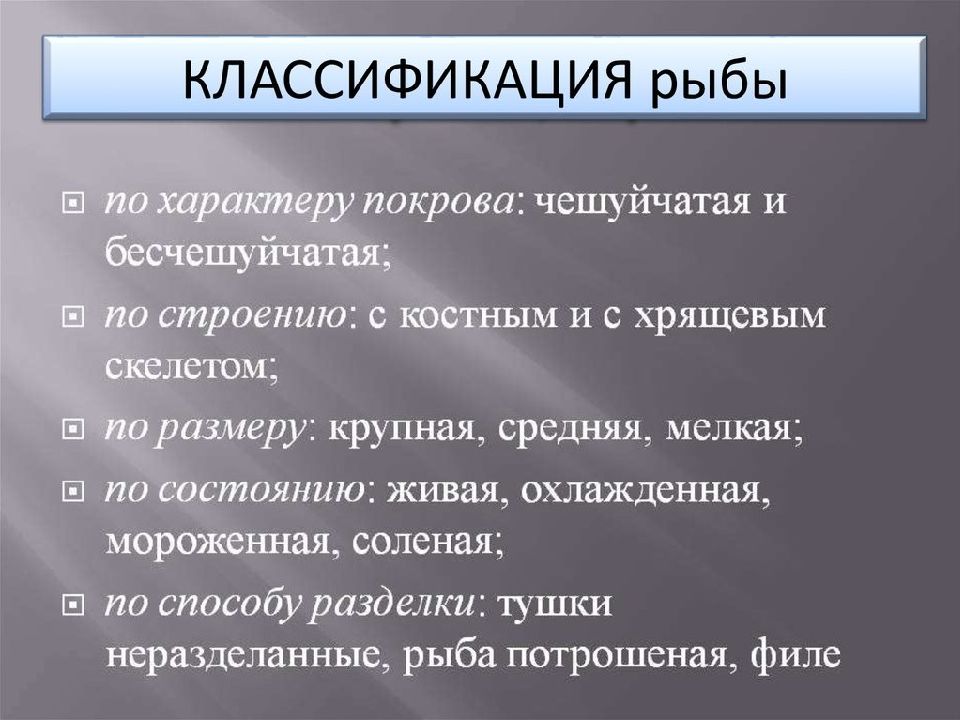 КЛАССИФИКАЦИЯ рыбы

по характеру покрова: чешуйчатая и бесчешуйчатая;

по строению: с костным и с хрящевым скелетом;

по размеру: крупная, средняя, мелкая;

по состоянию: живая, охлажденная, мороженная, соленая;

по способу разделки: тушки неразделанные, рыба потрошеная, филе